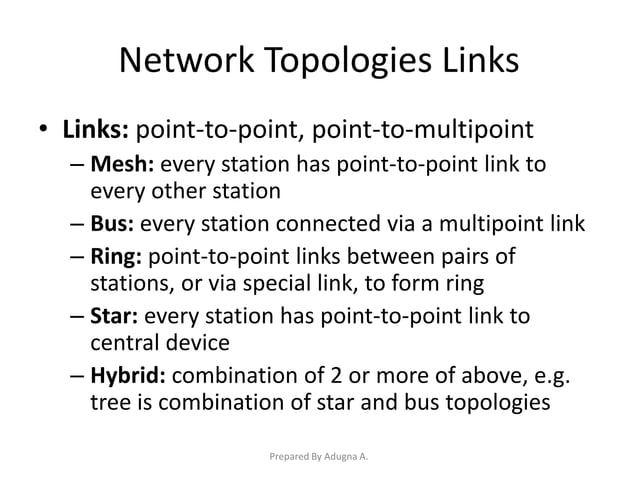 Network Topologies Links

• Links: point-to-point, point-to-multipoint
– Mesh: every station has point-to-point link to every other station
– Bus: every station connected via a multipoint link
– Ring: point-to-point links between pairs of stations, or via special link, to form ring
– Star: every station has point-to-point link to central device
– Hybrid: combination of 2 or more of above, e.g. tree is combination of star and bus topologies

Prepared By Adugna A.